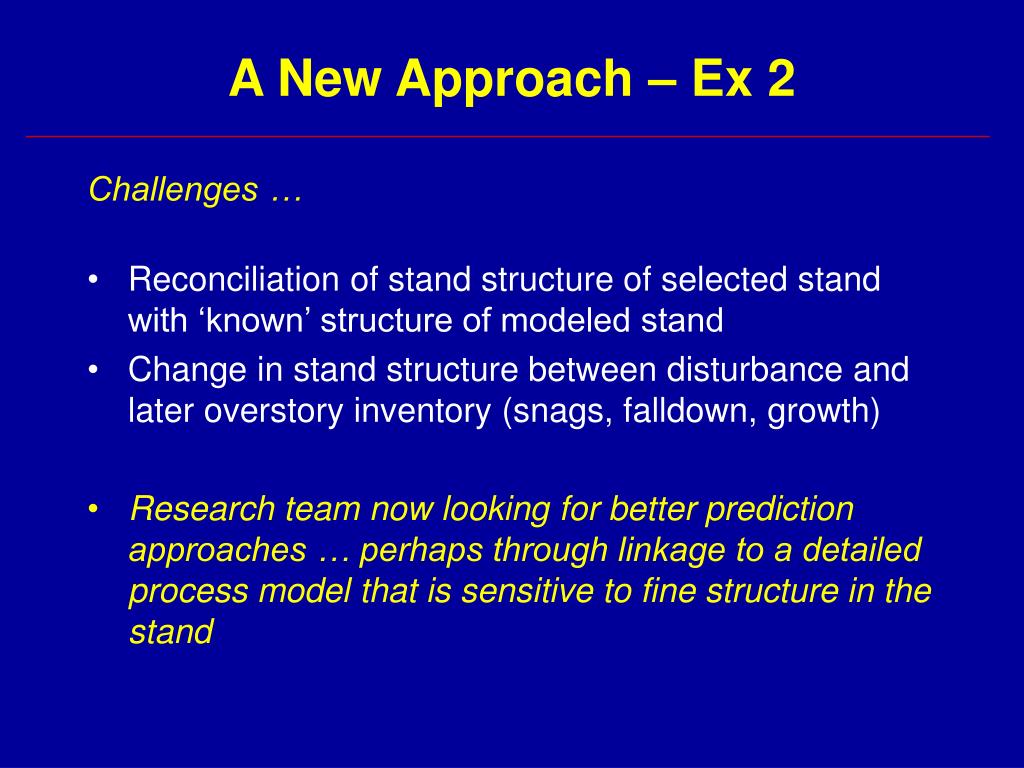 A New Approach – Ex 2

Challenges …

• Reconciliation of stand structure of selected stand with ‘known’ structure of modeled stand
• Change in stand structure between disturbance and later overstory inventory (snags, falldown, growth)

• Research team now looking for better prediction approaches … perhaps through linkage to a detailed process model that is sensitive to fine structure in the stand